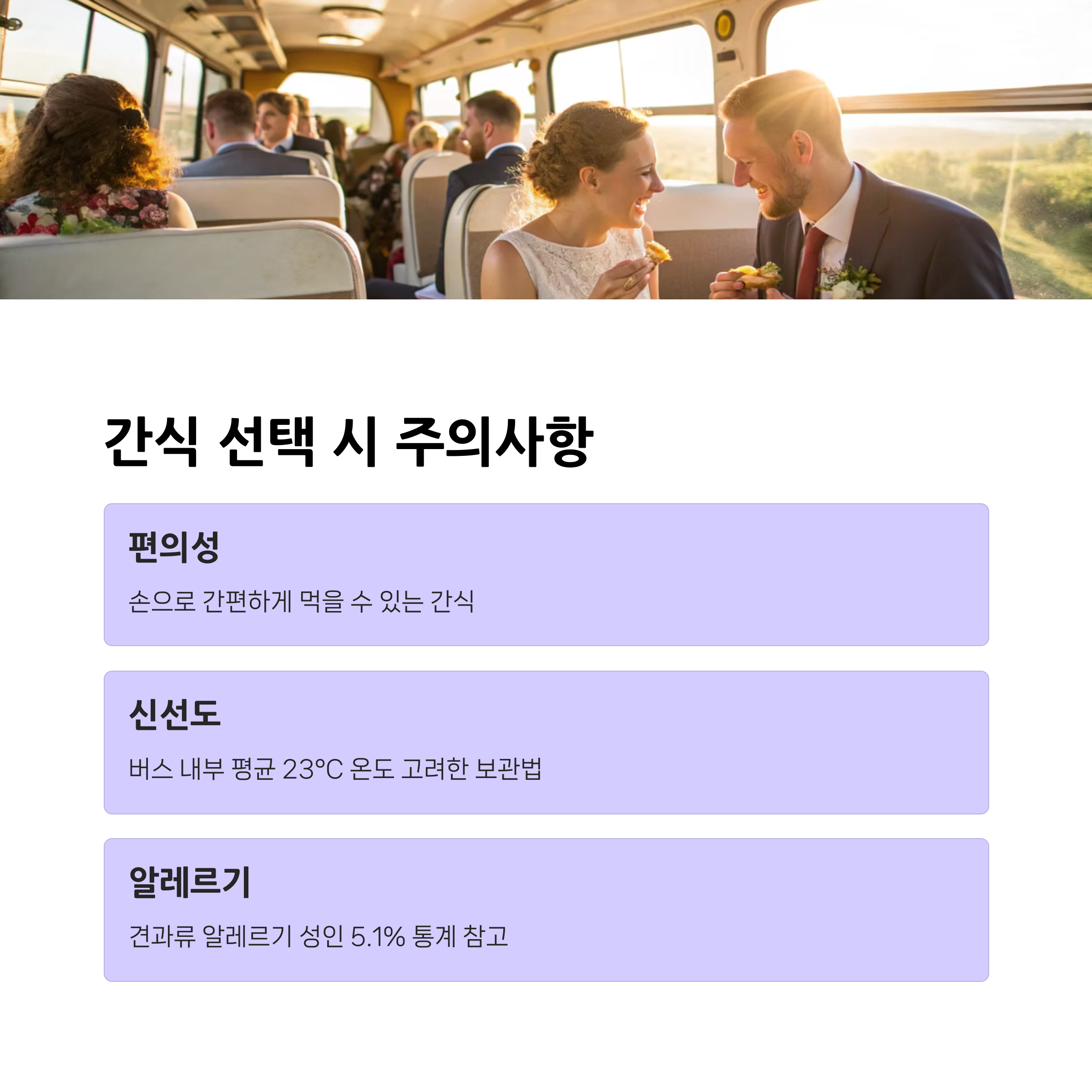 간식 선택 시 주의사항

편의성

손으로 간편하게 먹을 수 있는 간식

신선도

버스 내부 평균 23°C 온도 고려한 보관법

알레르기

견과류 알레르기 성인 5.1% 통계 참고